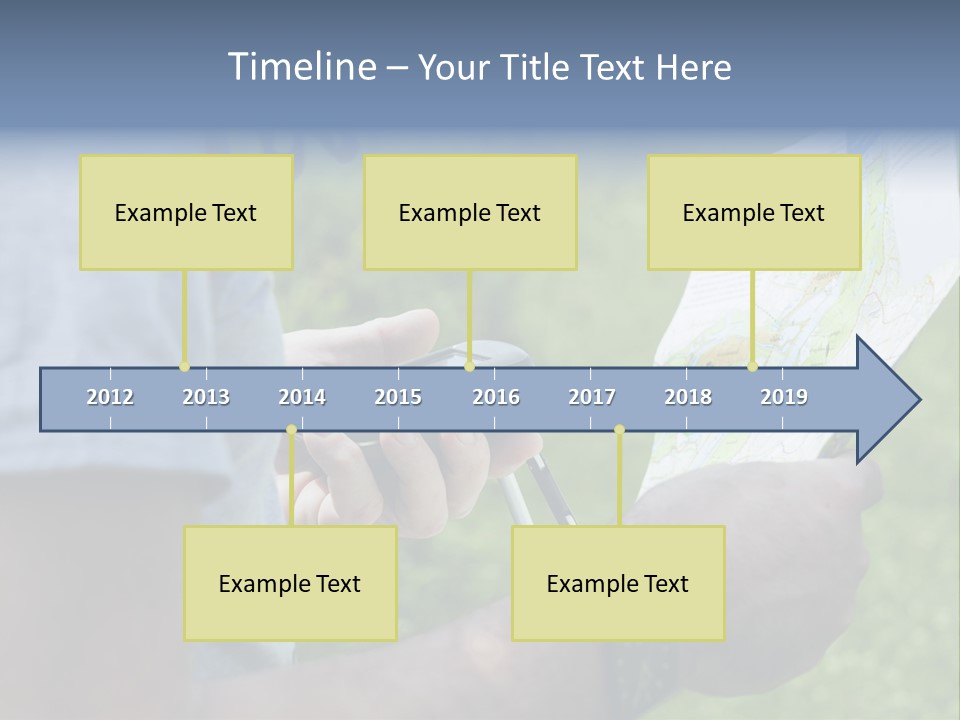 Timeline – Your Title Text Here

Example Text

Example Text

Example Text

2012 2013 2014 2015 2016 2017 2018 2019

Example Text

Example Text